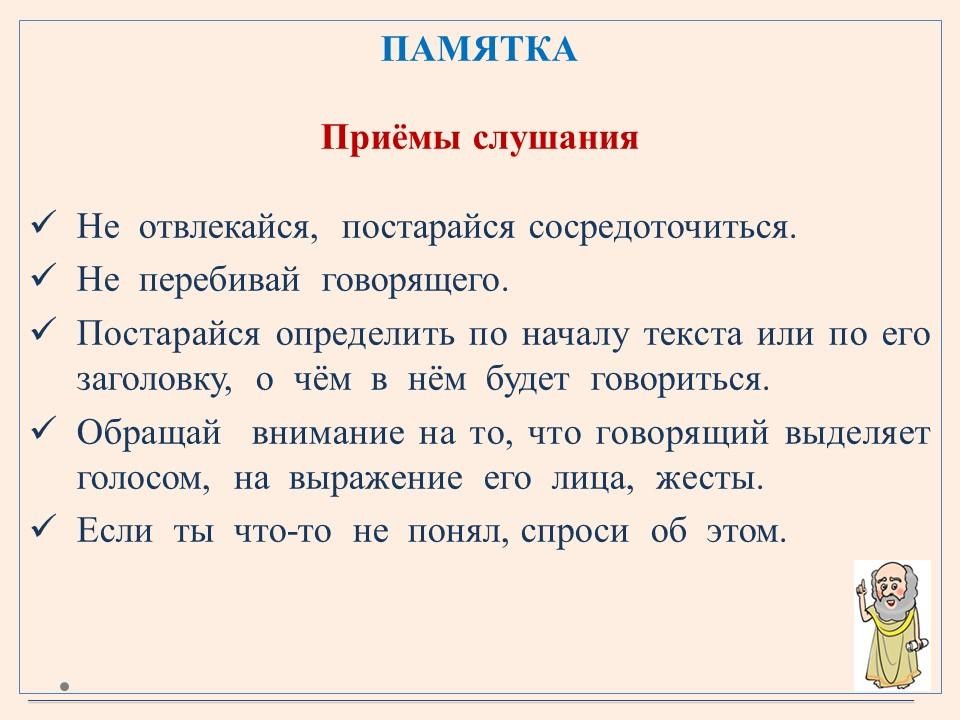 ПАМЯТКА

Приёмы слушания

✓ Не отвлекайся, постарайся сосредоточиться.
✓ Не перебивай говорящего.
✓ Постарайся определить по началу текста или по его заголовку, о чём в нём будет говориться.
✓ Обращай внимание на то, что говорящий выделяет голосом, на выражение его лица, жесты.
✓ Если ты что-то не понял, спроси об этом.